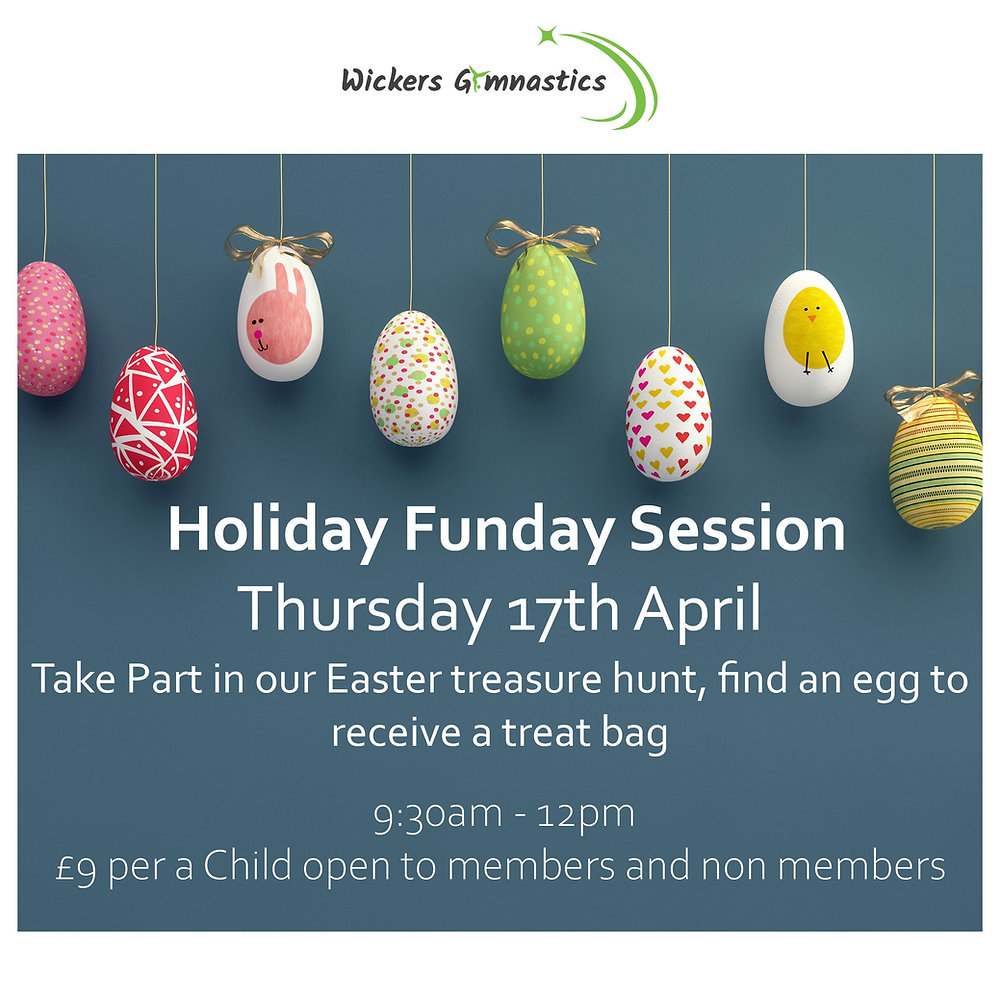 Wickers Gymnastics

Holiday Funday Session
Thursday 17th April
Take Part in our Easter treasure hunt, find an egg to receive a treat bag

9:30am - 12pm
£9 per a Child open to members and non members